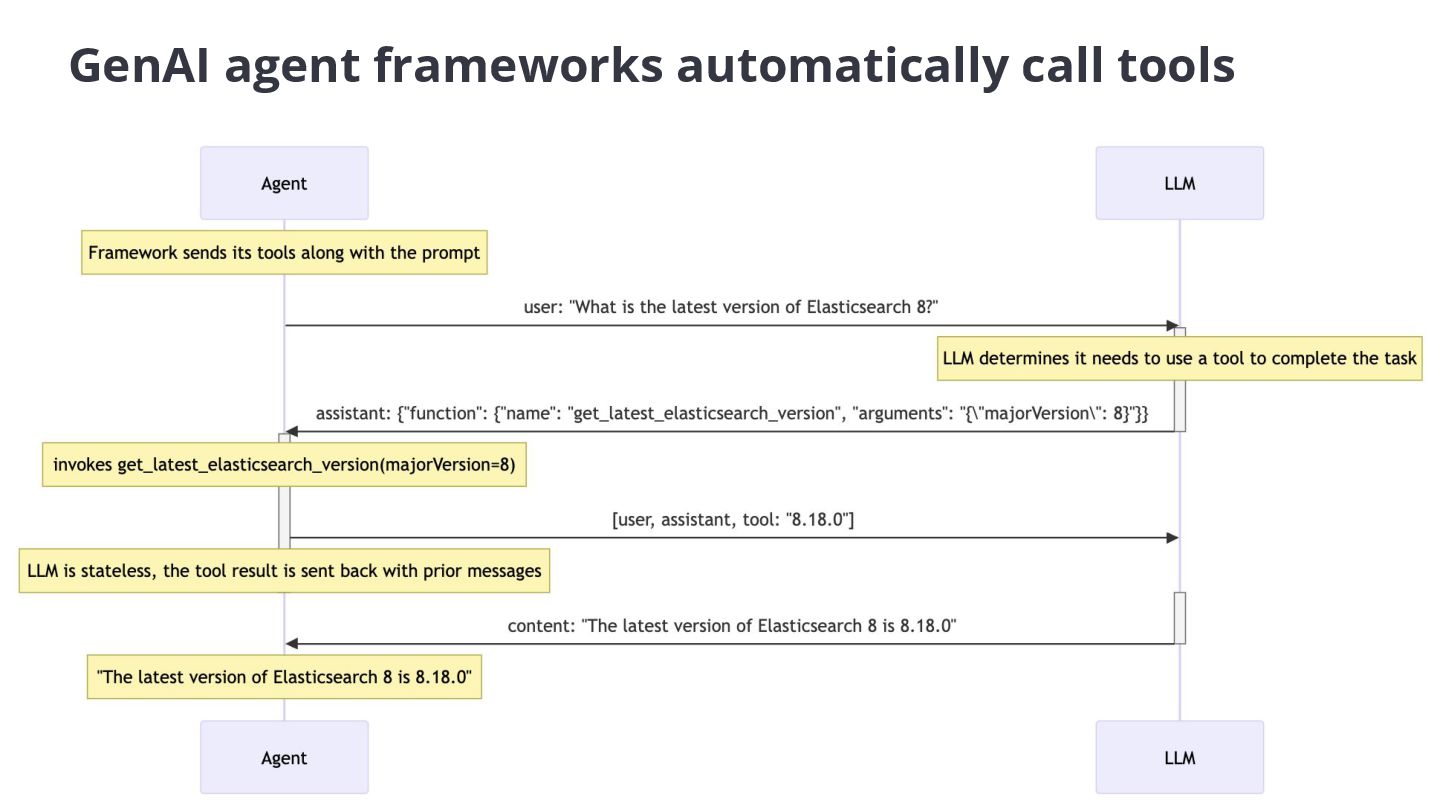 GenAI agent frameworks automatically call tools

Agent

LLM

Framework sends its tools along with the prompt

user: "What is the latest version of Elasticsearch 8?"

LLM determines it needs to use a tool to complete the task

assistant: {"function": {"name": "get_latest_elasticsearch_version", "arguments": "{\"majorVersion\": 8}"}}

invokes get_latest_elasticsearch_version(majorVersion=8)

[user, assistant, tool: "8.18.0"]

LLM is stateless, the tool result is sent back with prior messages

content: "The latest version of Elasticsearch 8 is 8.18.0"

"The latest version of Elasticsearch 8 is 8.18.0"

Agent

LLM